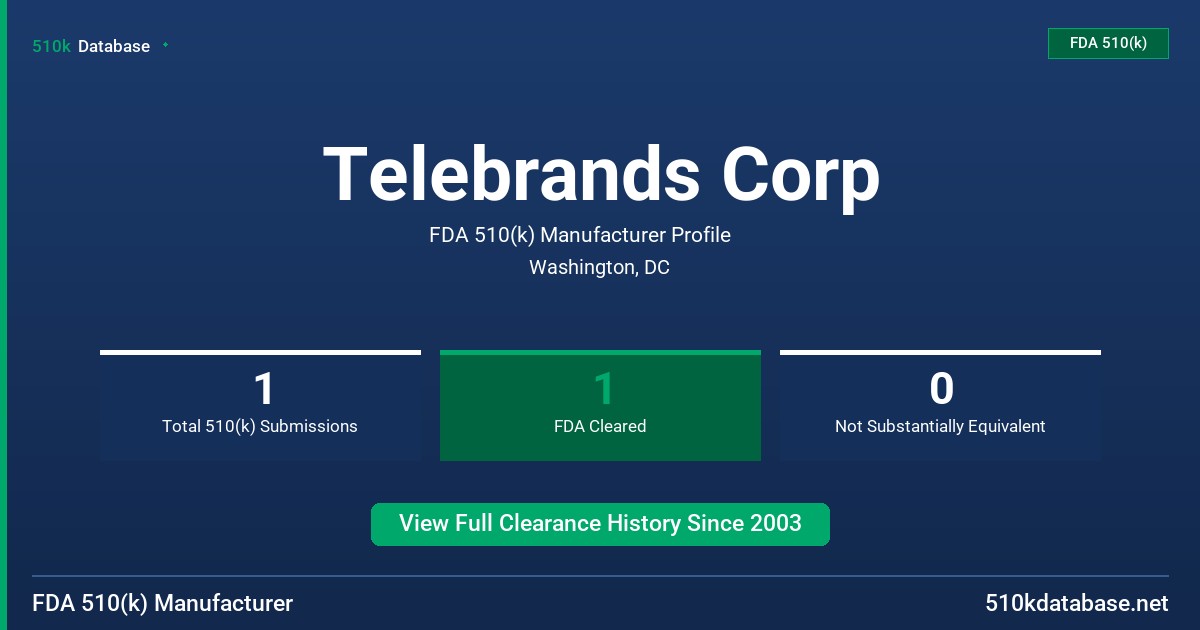 510k Database

FDA 510(k)

Telebrands Corp

FDA 510(k) Manufacturer Profile

Washington, DC

1
Total 510(k) Submissions

1
FDA Cleared

0
Not Substantially Equivalent

View Full Clearance History Since 2003

FDA 510(k) Manufacturer

510kdatabase.net